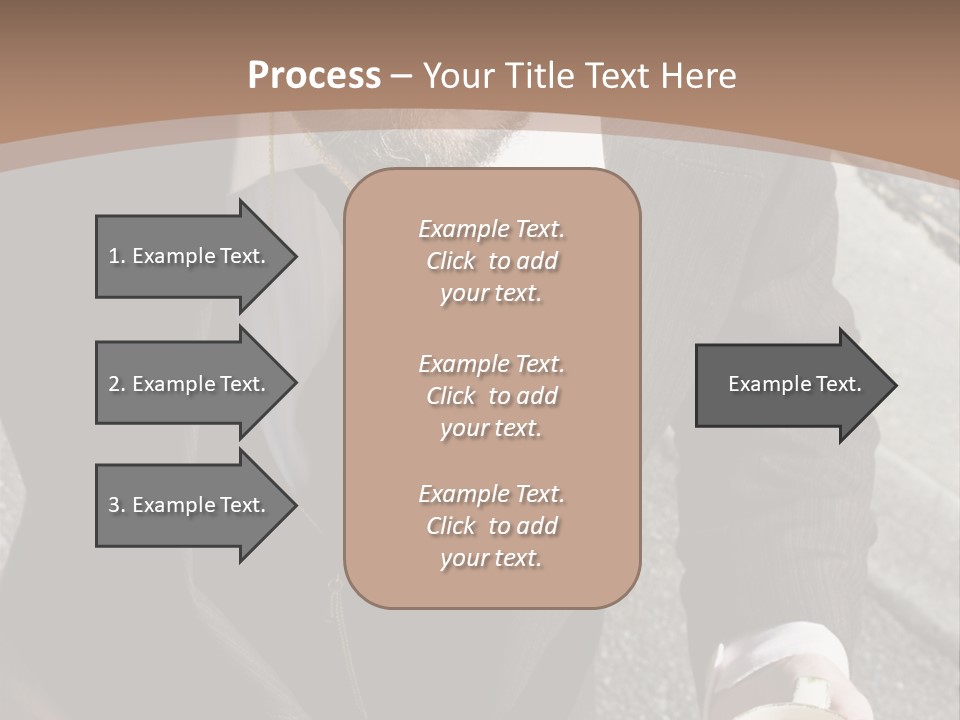 Process – Your Title Text Here

1. Example Text.

2. Example Text.

3. Example Text.

Example Text. Click to add your text.

Example Text. Click to add your text.

Example Text. Click to add your text.

Example Text.